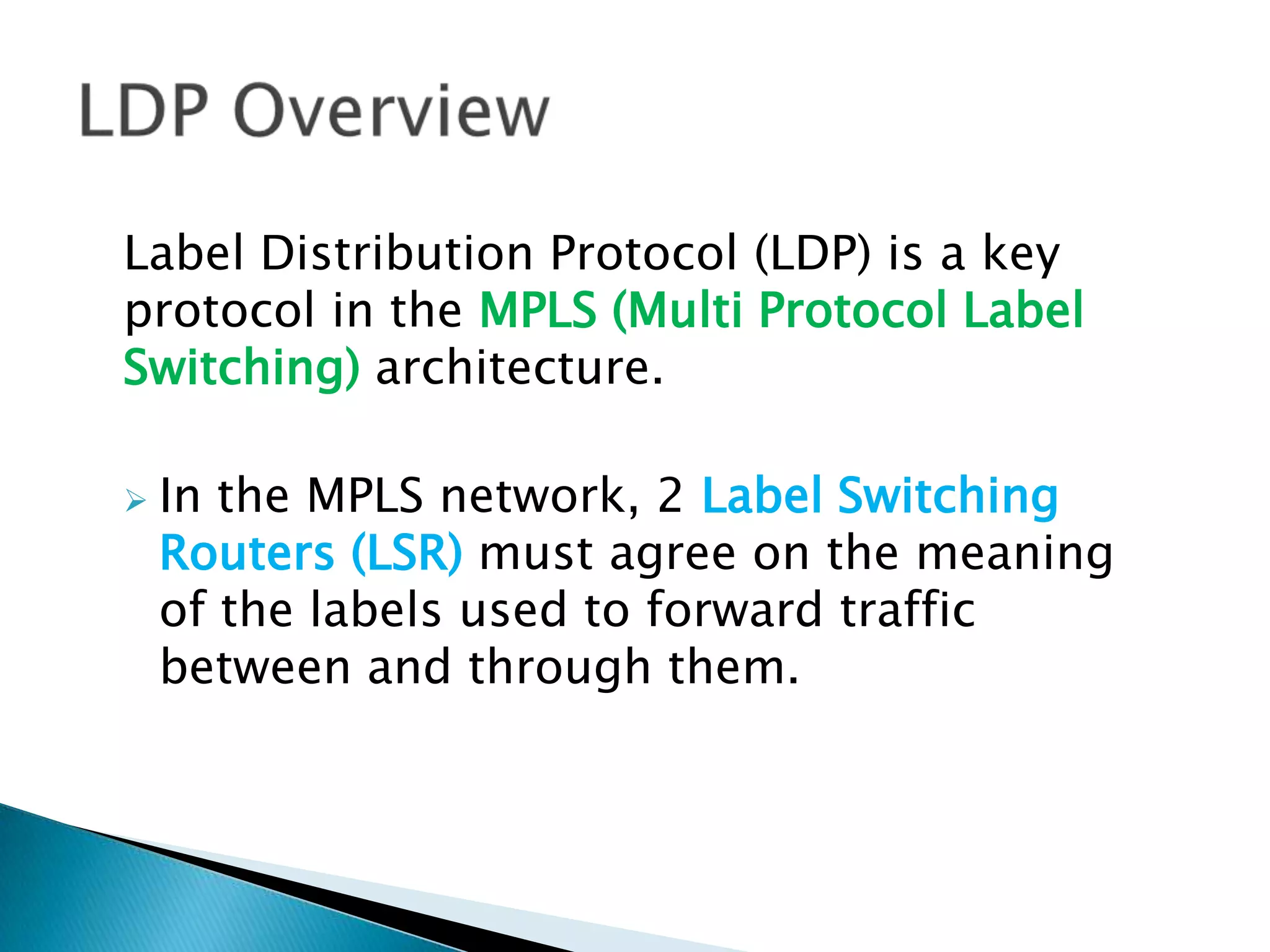 LDP Overview

Label Distribution Protocol (LDP) is a key protocol in the MPLS (Multi Protocol Label Switching) architecture.

➢ In the MPLS network, 2 Label Switching Routers (LSR) must agree on the meaning of the labels used to forward traffic between and through them.